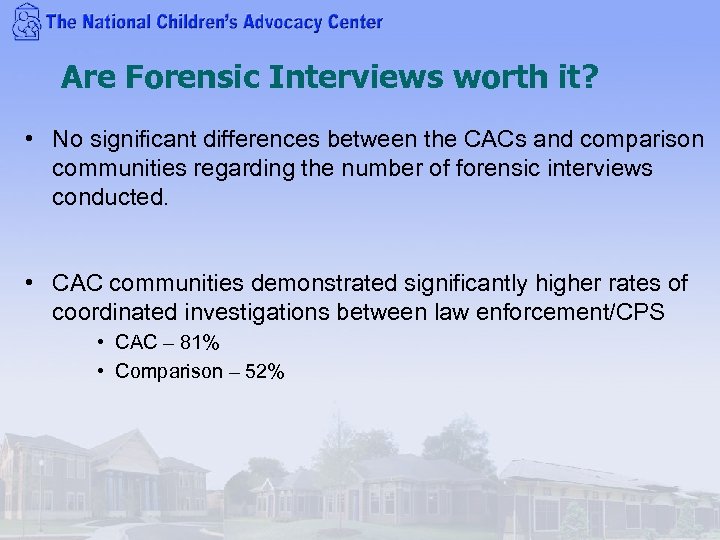 The National Children's Advocacy Center

Are Forensic Interviews worth it?

• No significant differences between the CACs and comparison communities regarding the number of forensic interviews conducted.

• CAC communities demonstrated significantly higher rates of coordinated investigations between law enforcement/CPS
• CAC – 81%
• Comparison – 52%